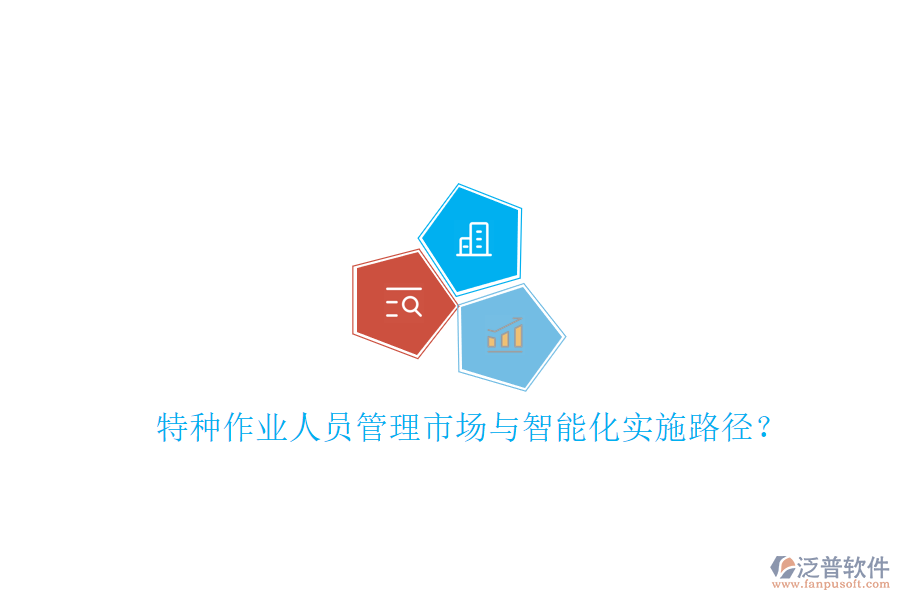 特种作业人员管理市场与智能化实施路径？

泛普软件
www.fanpusoft.com